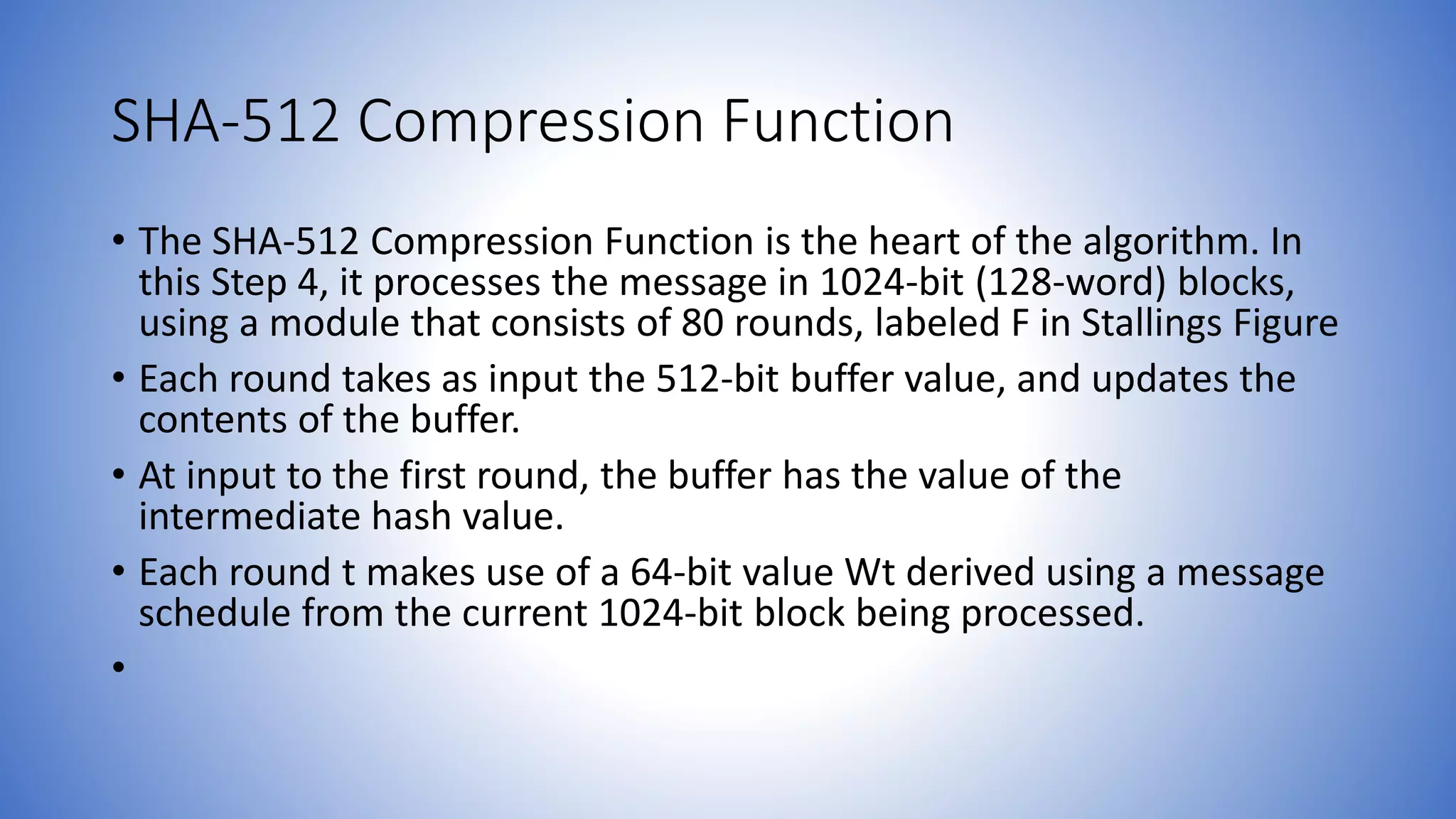 SHA-512 Compression Function

• The SHA-512 Compression Function is the heart of the algorithm. In this Step 4, it processes the message in 1024-bit (128-word) blocks, using a module that consists of 80 rounds, labeled F in Stallings Figure

• Each round takes as input the 512-bit buffer value, and updates the contents of the buffer.

• At input to the first round, the buffer has the value of the intermediate hash value.

• Each round t makes use of a 64-bit value Wt derived using a message schedule from the current 1024-bit block being processed.

•